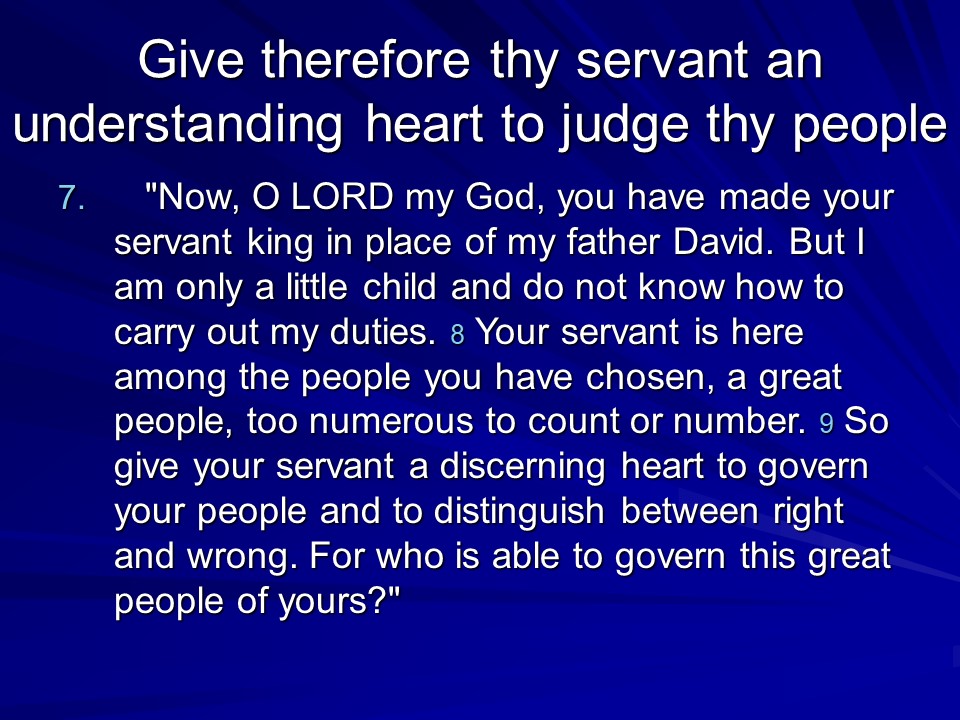 Give therefore thy servant an understanding heart to judge thy people

7. "Now, O LORD my God, you have made your servant king in place of my father David. But I am only a little child and do not know how to carry out my duties. 8 Your servant is here among the people you have chosen, a great people, too numerous to count or number. 9 So give your servant a discerning heart to govern your people and to distinguish between right and wrong. For who is able to govern this great people of yours?"